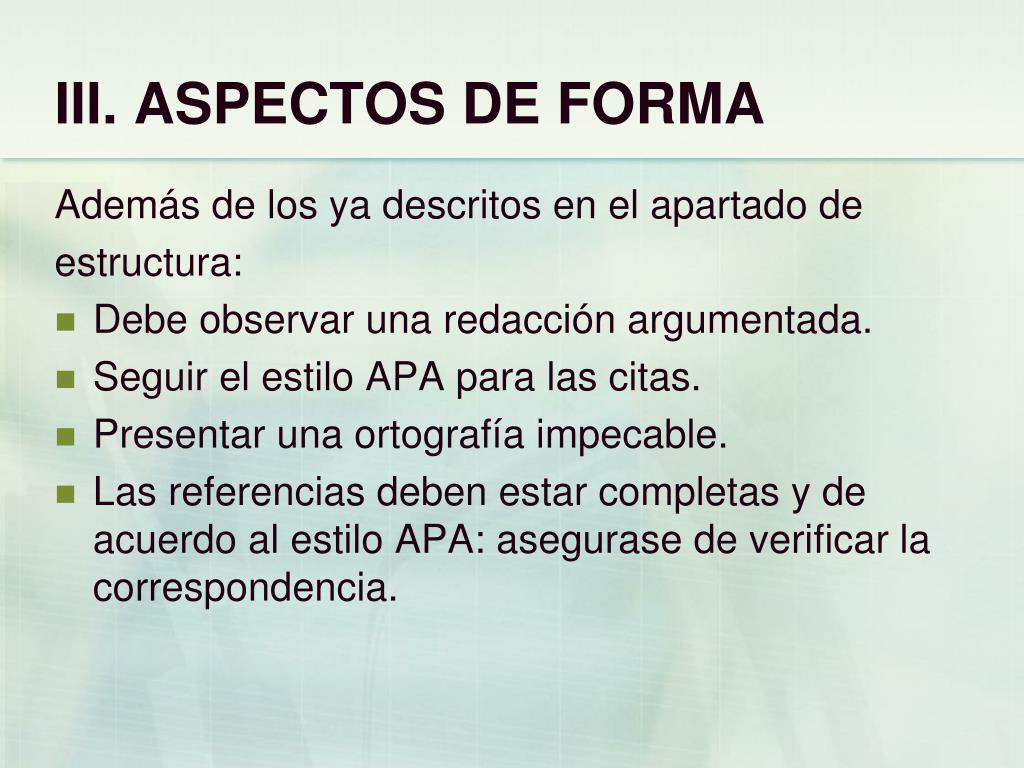 III. ASPECTOS DE FORMA

Además de los ya descritos en el apartado de estructura:

- Debe observar una redacción argumentada.
- Seguir el estilo APA para las citas.
- Presentar una ortografía impecable.
- Las referencias deben estar completas y de acuerdo al estilo APA: asegurase de verificar la correspondencia.